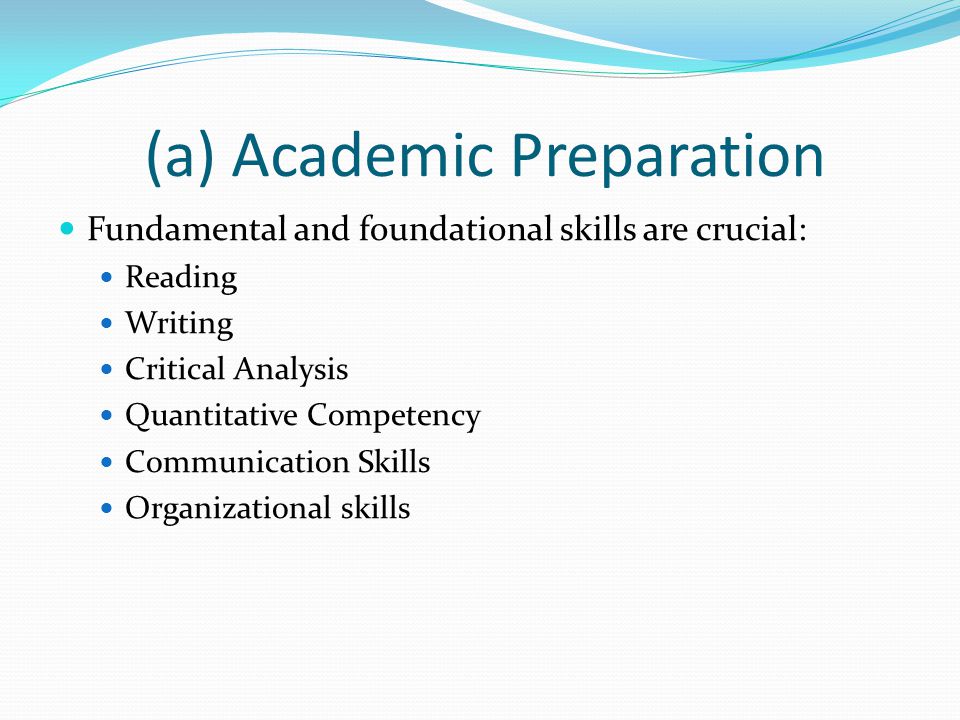 (a) Academic Preparation

- Fundamental and foundational skills are crucial:
  - Reading
  - Writing
  - Critical Analysis
  - Quantitative Competency
  - Communication Skills
  - Organizational skills